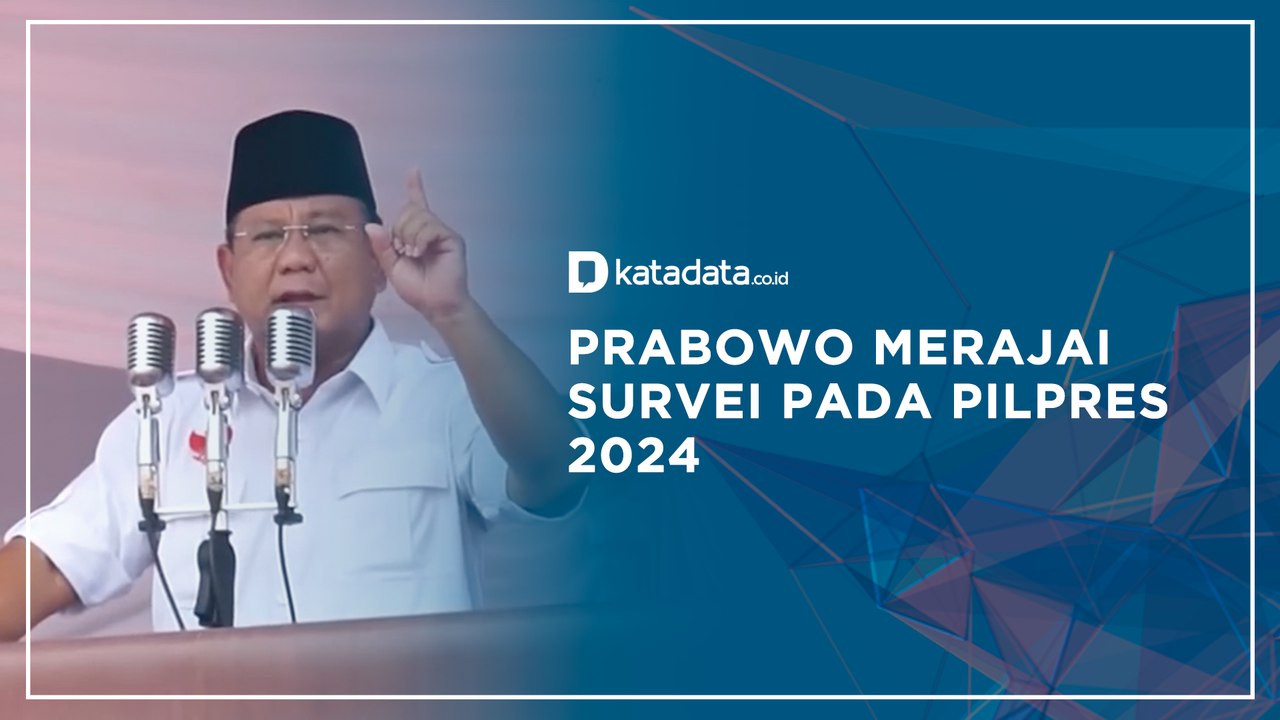 katadata.co.id

PRABOWO MERAJAI SURVEI PADA PILPRES 2024